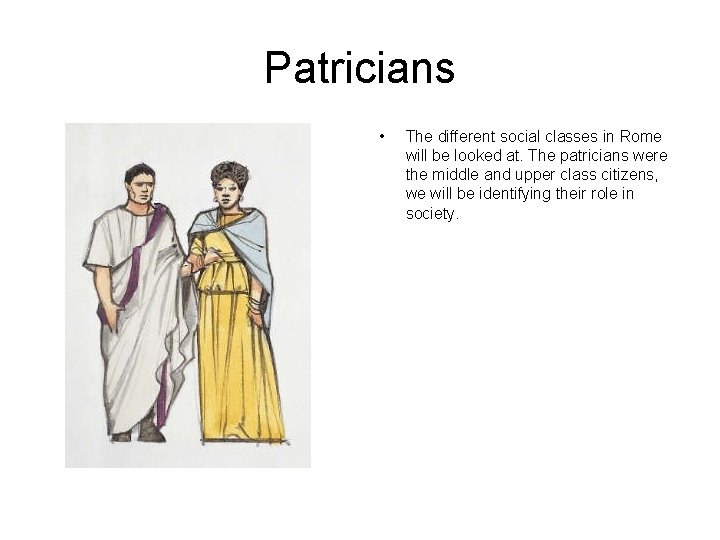 Patricians

• The different social classes in Rome will be looked at. The patricians were the middle and upper class citizens, we will be identifying their role in society.